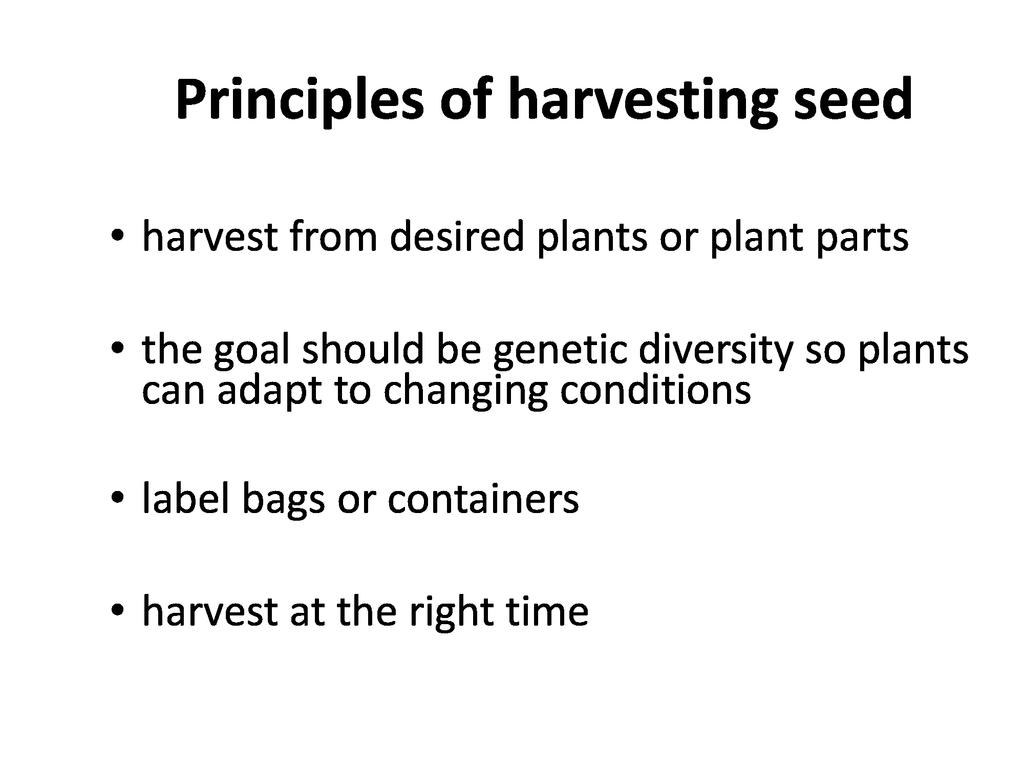 Principles of harvesting seed

• harvest from desired plants or plant parts

• the goal should be genetic diversity so plants can adapt to changing conditions

• label bags or containers

• harvest at the right time